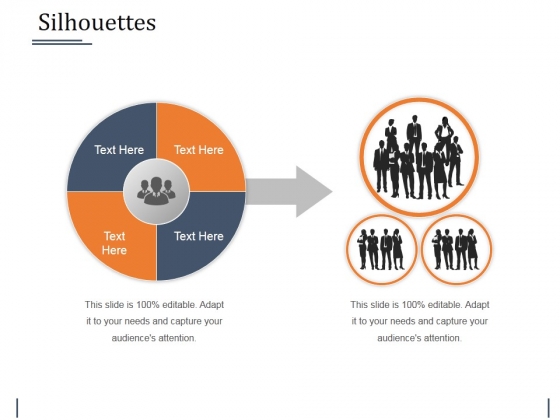 Silhouettes

Text Here

Text Here

Text Here

Text Here

This slide is 100% editable. Adapt it to your needs and capture your audience's attention.

This slide is 100% editable. Adapt it to your needs and capture your audience's attention.